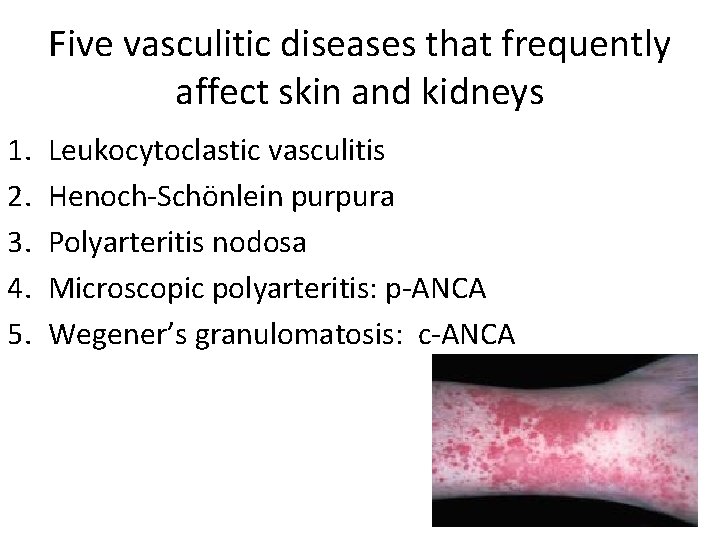 Five vasculitic diseases that frequently affect skin and kidneys

1. Leukocytoclastic vasculitis
2. Henoch-Schönlein purpura
3. Polyarteritis nodosa
4. Microscopic polyarteritis: p-ANCA
5. Wegener's granulomatosis: c-ANCA